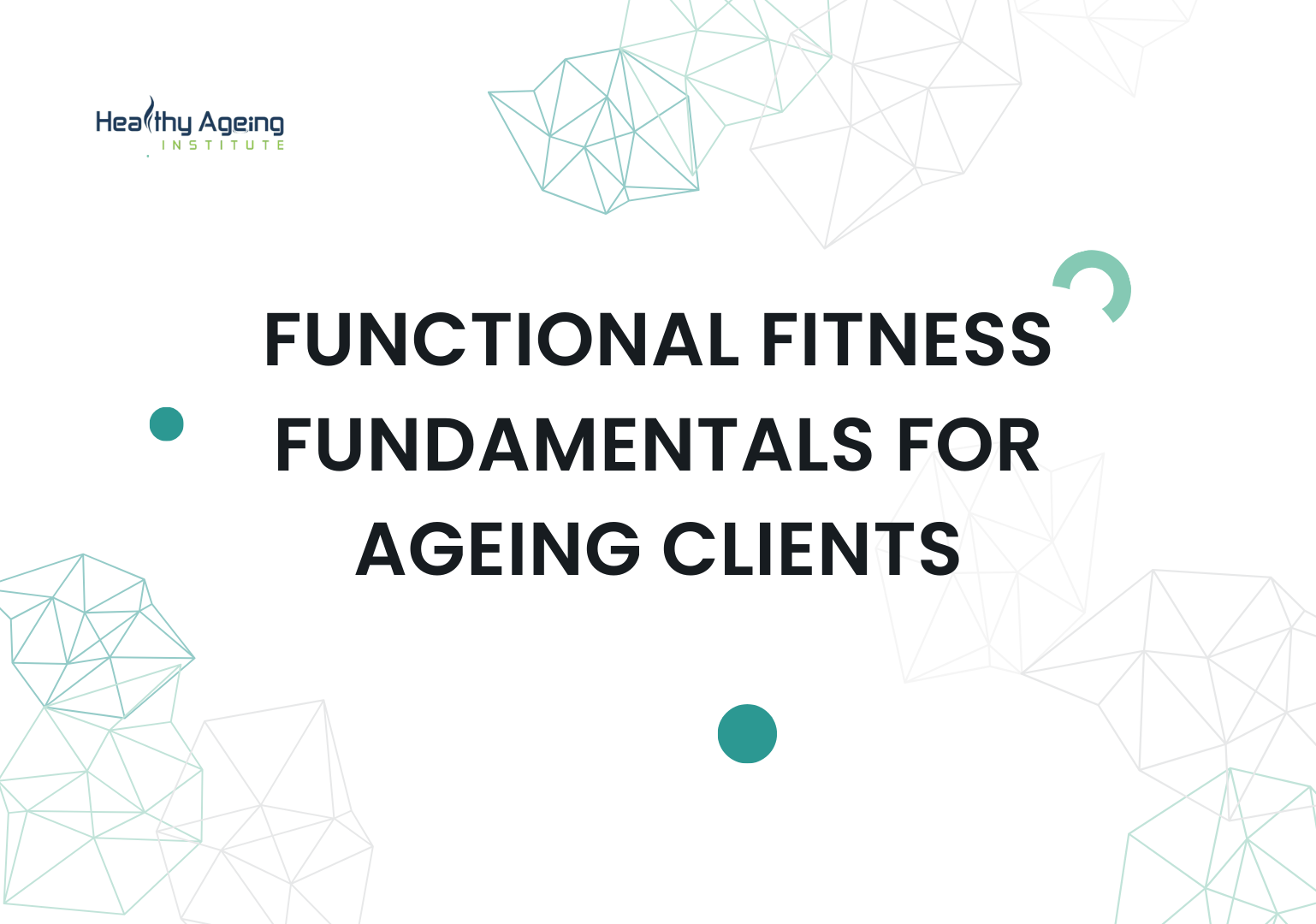 Healthy Ageing
INSTITUTE

FUNCTIONAL FITNESS FUNDAMENTALS FOR AGEING CLIENTS